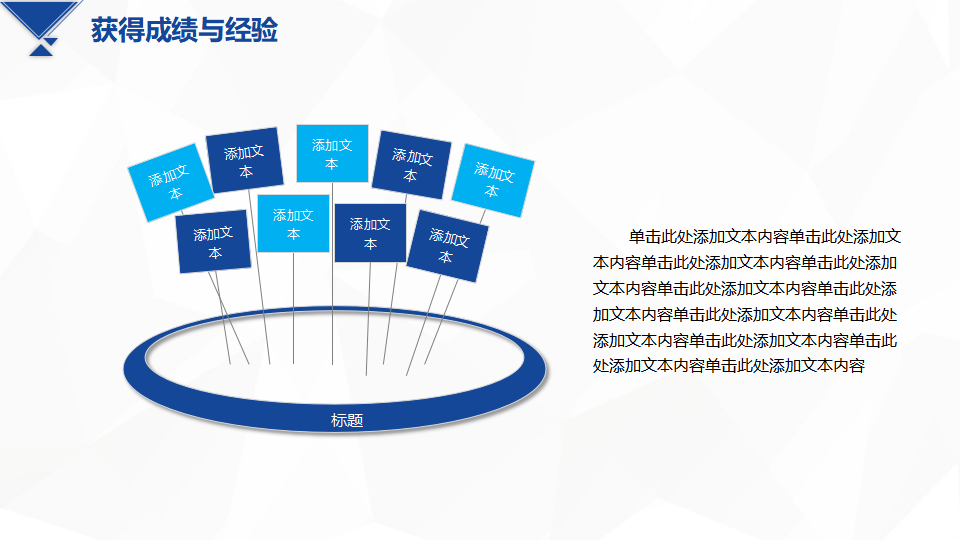 获得成绩与经验

添加文本

添加文本

添加文本

添加文本

添加文本

添加文本

添加文本

添加文本

添加文本

标题

单击此处添加文本内容单击此处添加文本内容单击此处添加文本内容单击此处添加文本内容单击此处添加文本内容单击此处添加文本内容单击此处添加文本内容单击此处添加文本内容单击此处添加文本内容单击此处添加文本内容单击此处添加文本内容